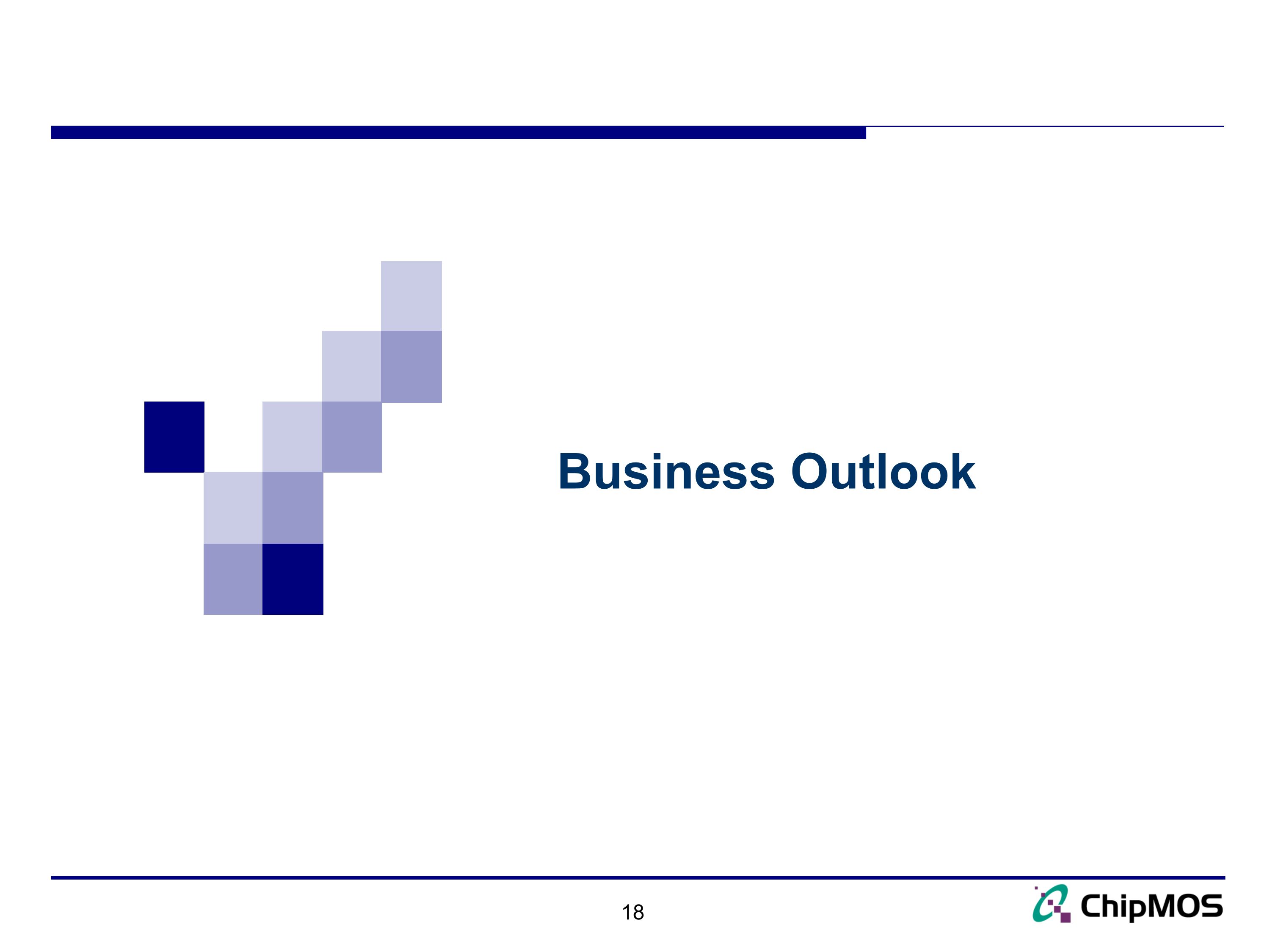 Business Outlook

18

ChipMOS